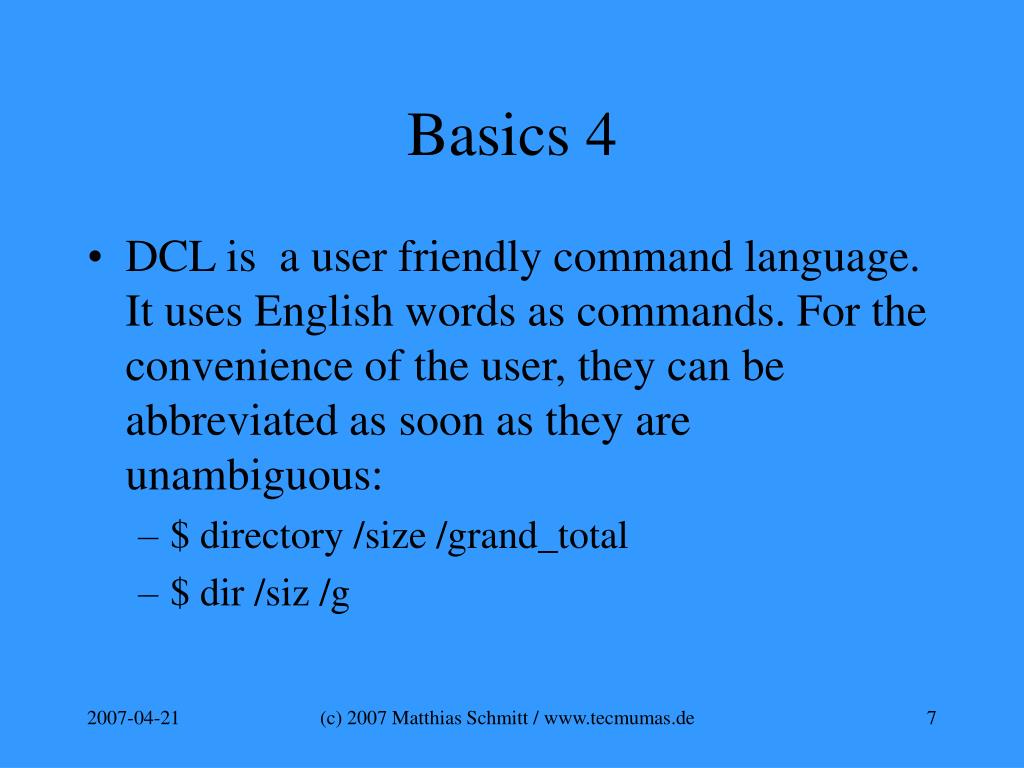 Basics 4

• DCL is a user friendly command language. It uses English words as commands. For the convenience of the user, they can be abbreviated as soon as they are unambiguous:

– \$ directory /size /grand_total

– \$ dir /siz /g

2007-04-21

(c) 2007 Matthias Schmitt / www.tecmumas.de

7